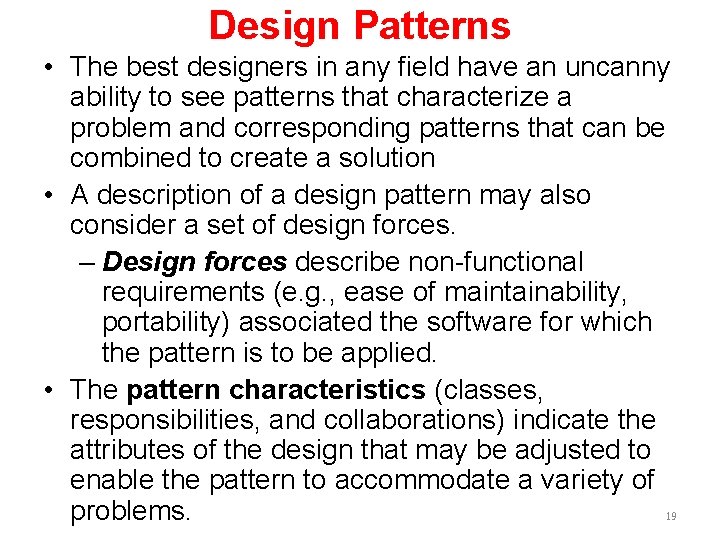 Design Patterns

• The best designers in any field have an uncanny ability to see patterns that characterize a problem and corresponding patterns that can be combined to create a solution

• A description of a design pattern may also consider a set of design forces.

– Design forces describe non-functional requirements (e.g., ease of maintainability, portability) associated the software for which the pattern is to be applied.

• The pattern characteristics (classes, responsibilities, and collaborations) indicate the attributes of the design that may be adjusted to enable the pattern to accommodate a variety of problems.

19